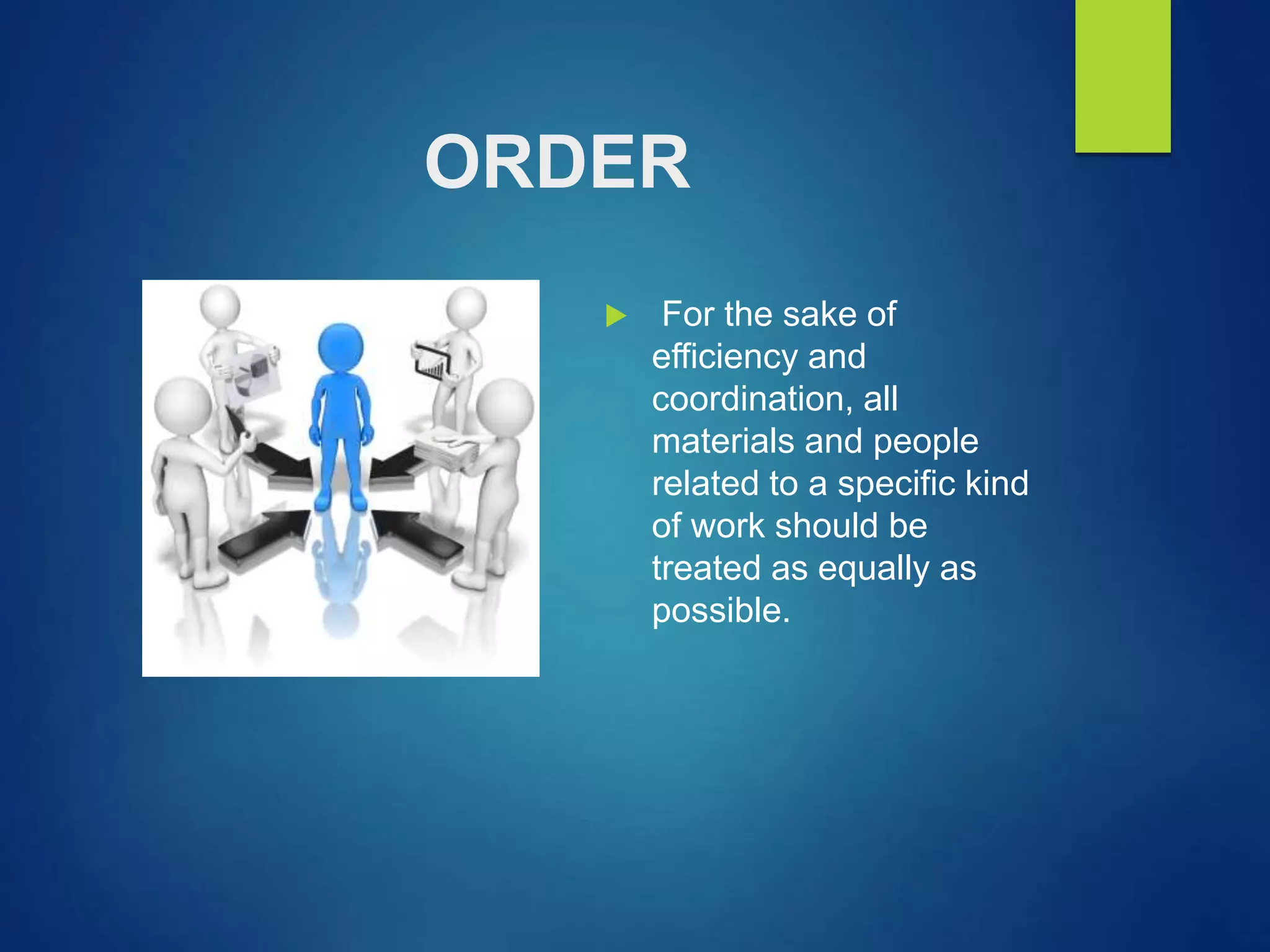 ORDER

For the sake of efficiency and coordination, all materials and people related to a specific kind of work should be treated as equally as possible.